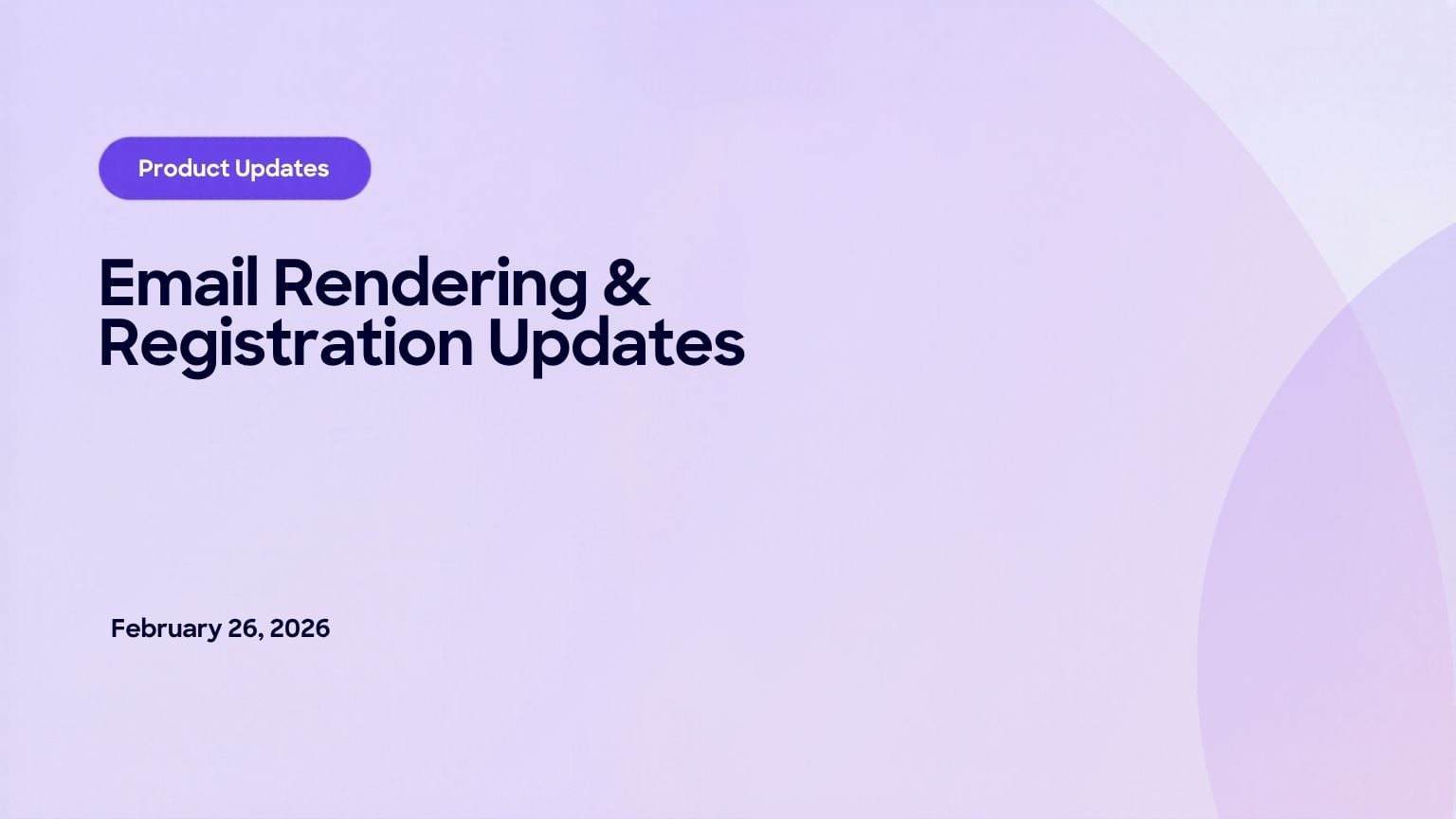 Product Updates

Email Rendering & Registration Updates

February 26, 2026